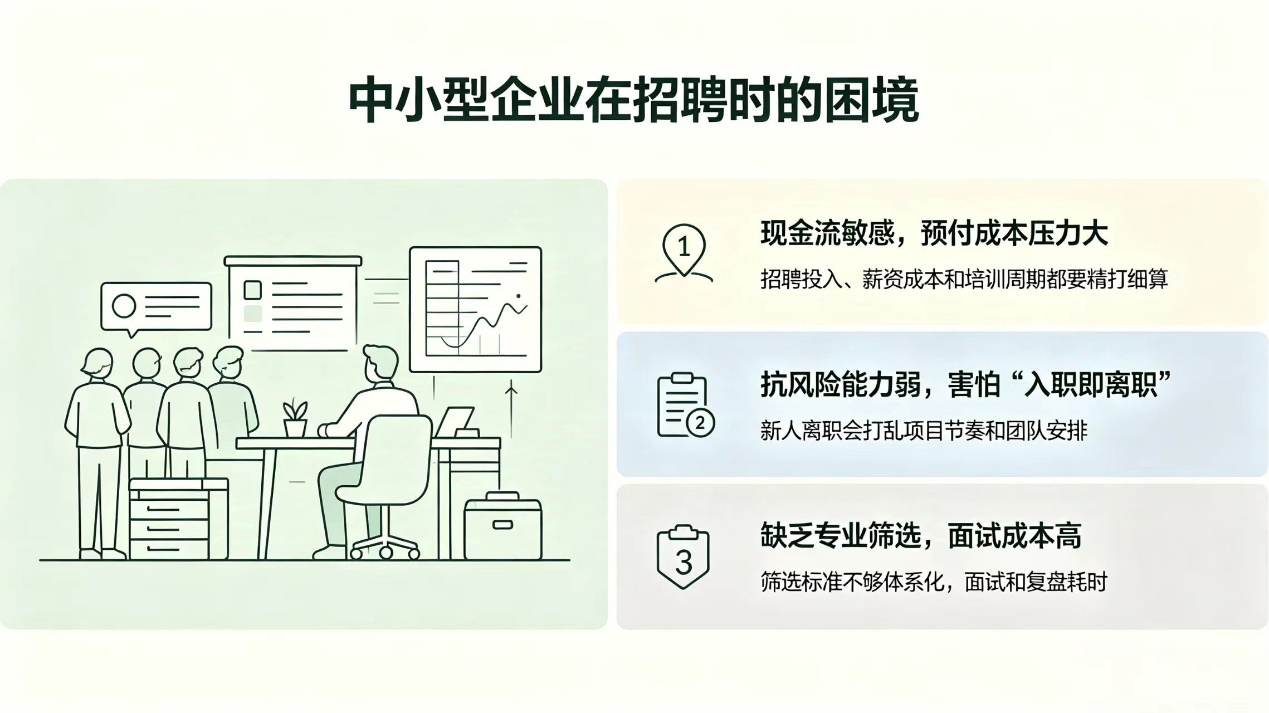 中小型企业在招聘时的困境

1
现金流敏感，预付成本压力大
招聘投入、薪资成本和培训周期都要精打细算

2
抗风险能力弱，害怕“入职即离职”
新人离职会打乱项目节奏和团队安排

3
缺乏专业筛选，面试成本高
筛选标准不够体系化，面试和复盘耗时